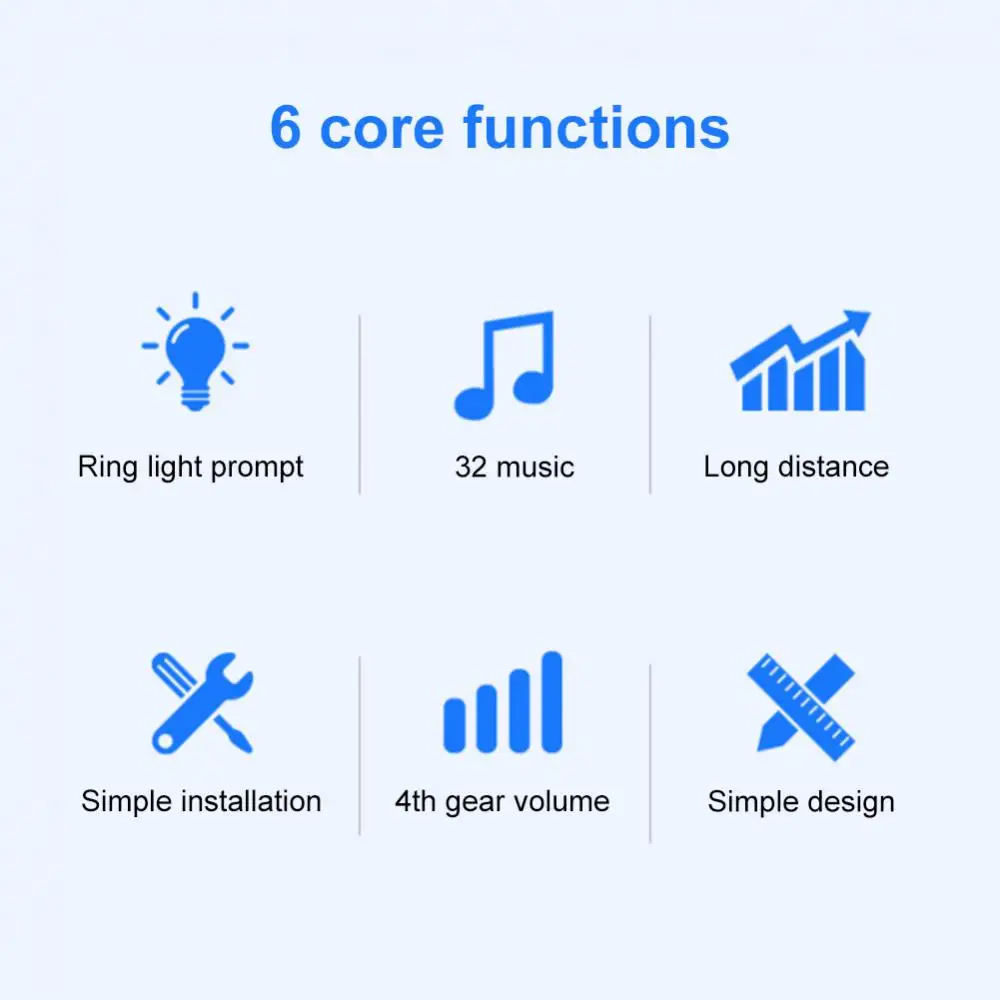 6 core functions

Ring light prompt

32 music

Long distance

Simple installation

4th gear volume

Simple design